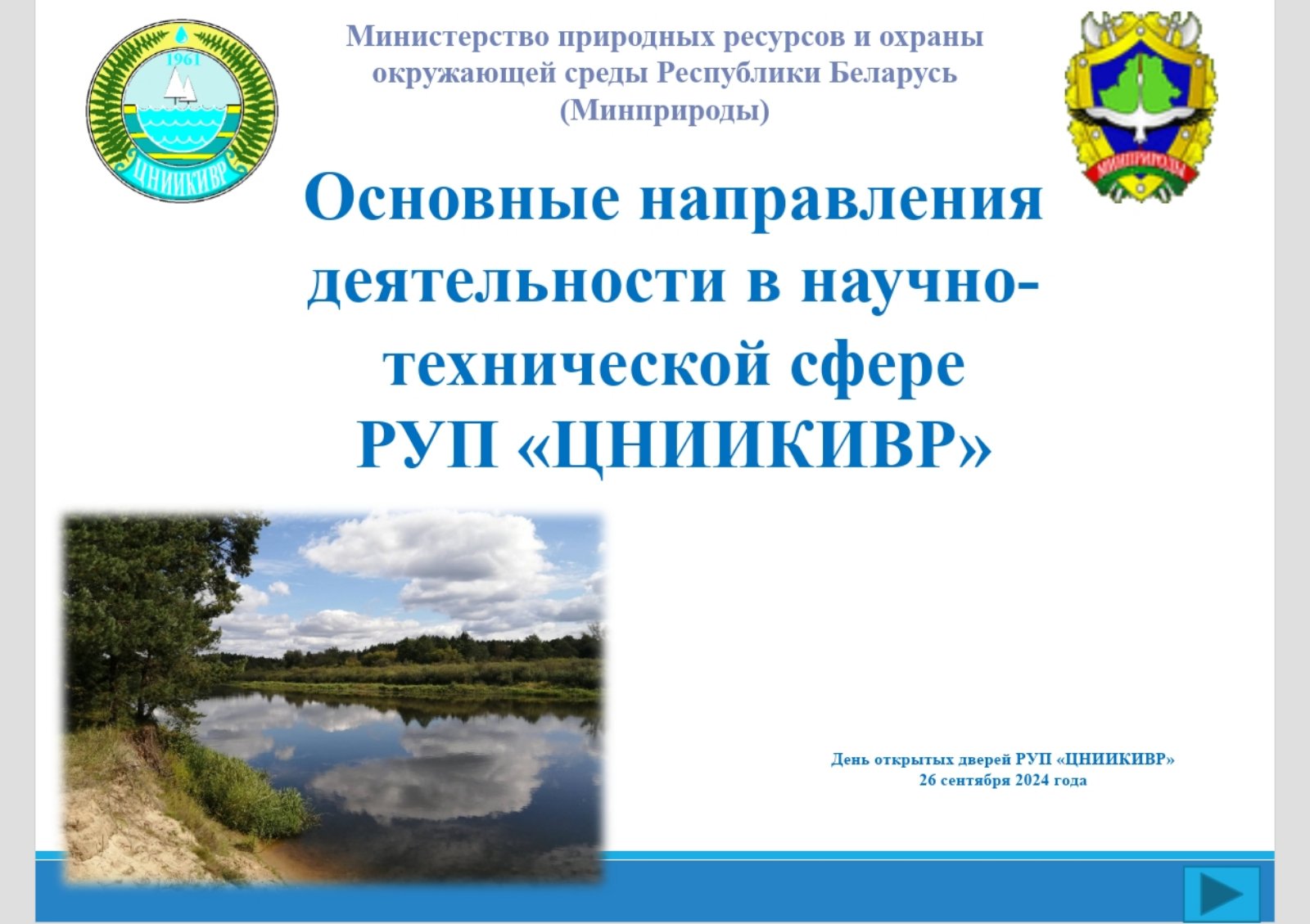 1961

ЦНИИКИВР

Министерство природных ресурсов и охраны окружающей среды Республики Беларусь (Минприроды)

МИНПРИРОДЫ

Основные направления деятельности в научно-технической сфере РУП «ЦНИИКИВР»

День открытых дверей РУП «ЦНИИКИВР»
26 сентября 2024 года